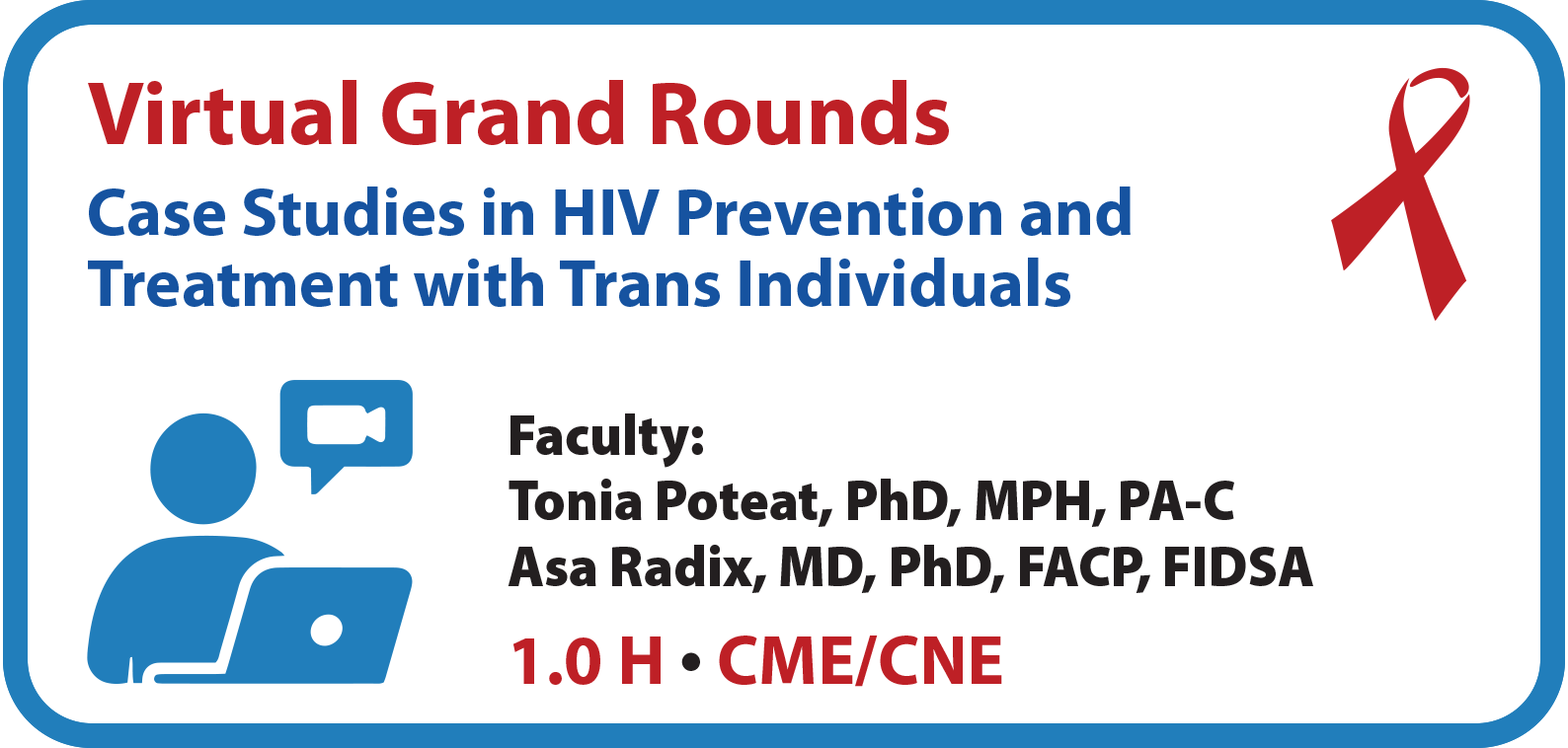 Virtual Grand Rounds

Case Studies in HIV Prevention and Treatment with Trans Individuals

Faculty:
Tonia Poteat, PhD, MPH, PA-C
Asa Radix, MD, PhD, FACP, FIDSA

1.0 H • CME/CNE